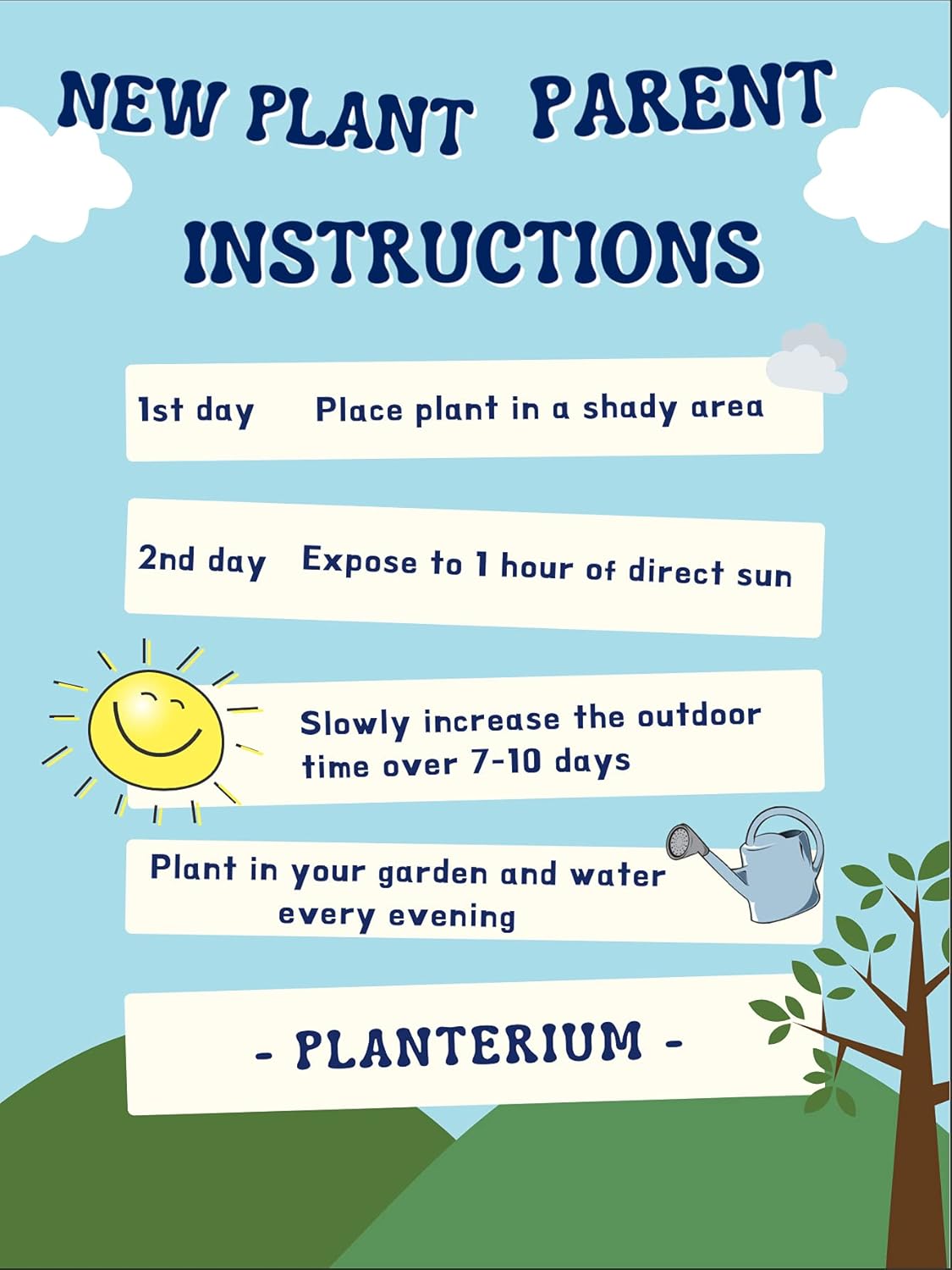 NEW PLANT PARENT INSTRUCTIONS

1st day Place plant in a shady area

2nd day Expose to 1 hour of direct sun

Slowly increase the outdoor time over 7-10 days

Plant in your garden and water every evening

- PLANTERIUM -